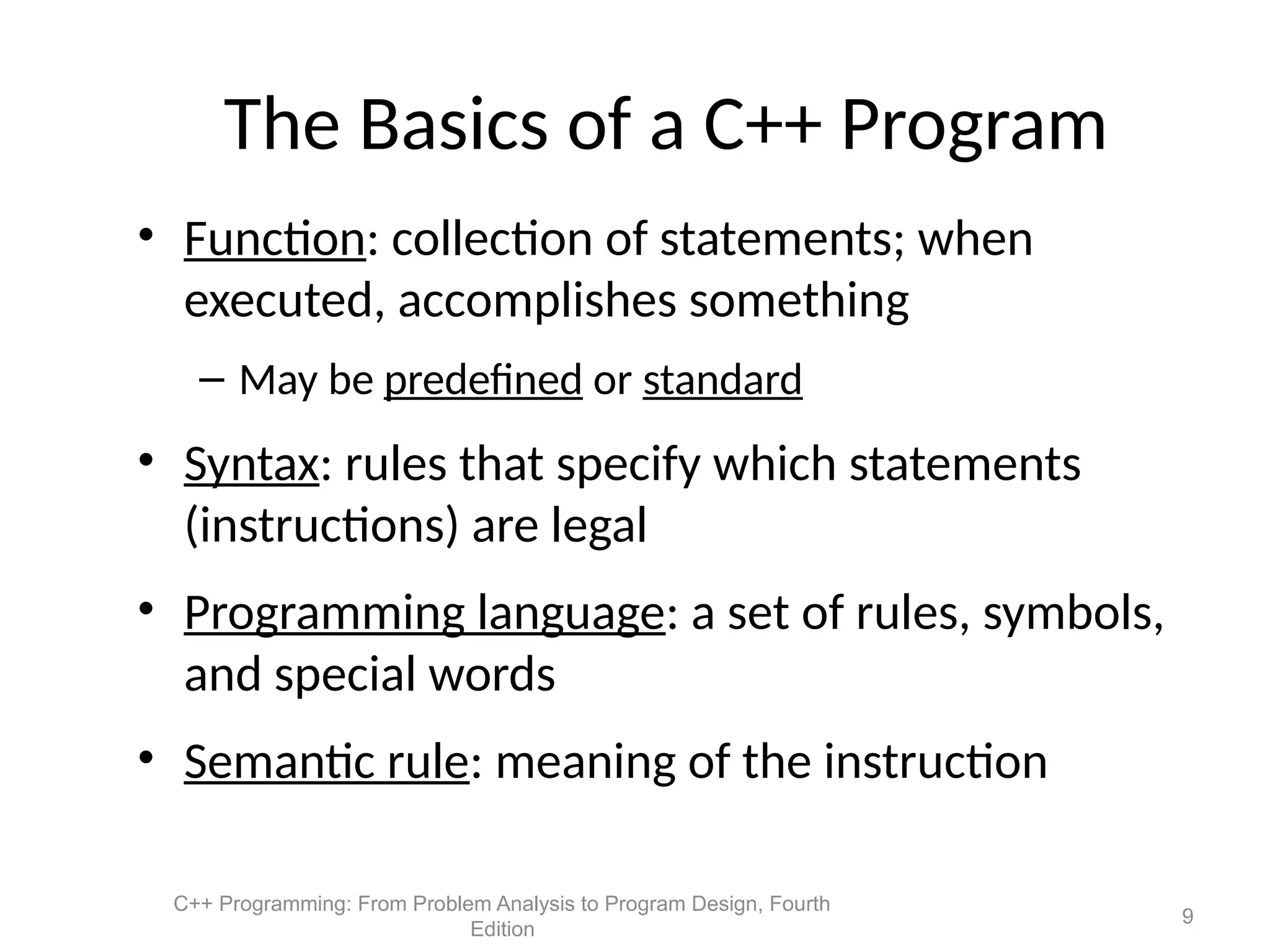 The Basics of a C++ Program

• Function: collection of statements; when executed, accomplishes something

– May be predefined or standard

• Syntax: rules that specify which statements (instructions) are legal

• Programming language: a set of rules, symbols, and special words

• Semantic rule: meaning of the instruction

C++ Programming: From Problem Analysis to Program Design, Fourth Edition

9